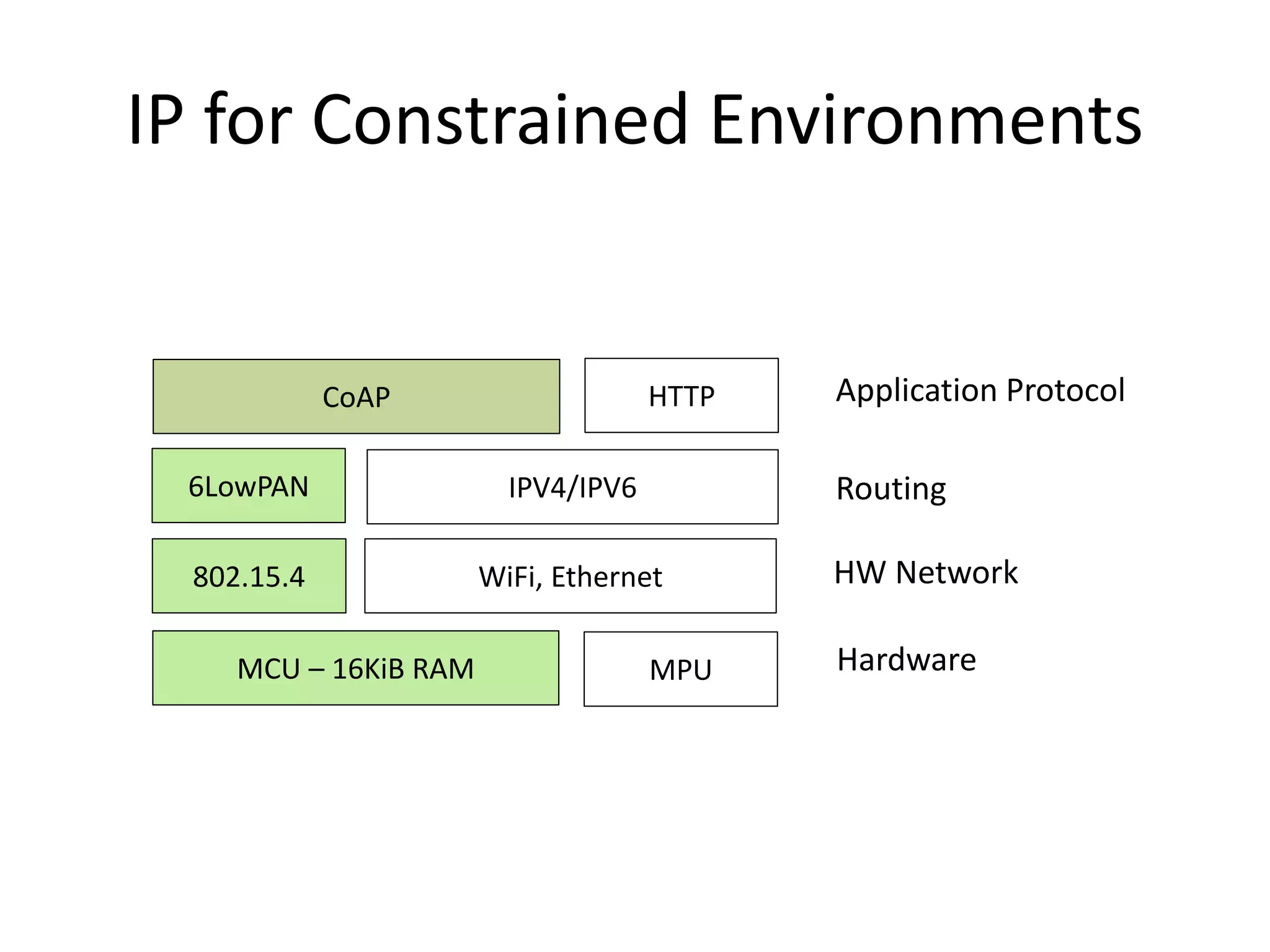 IP for Constrained Environments

CoAP
HTTP
Application Protocol

6LowPAN
IPV4/IPV6
Routing

802.15.4
WiFi, Ethernet
HW Network

MCU – 16KiB RAM
MPU
Hardware